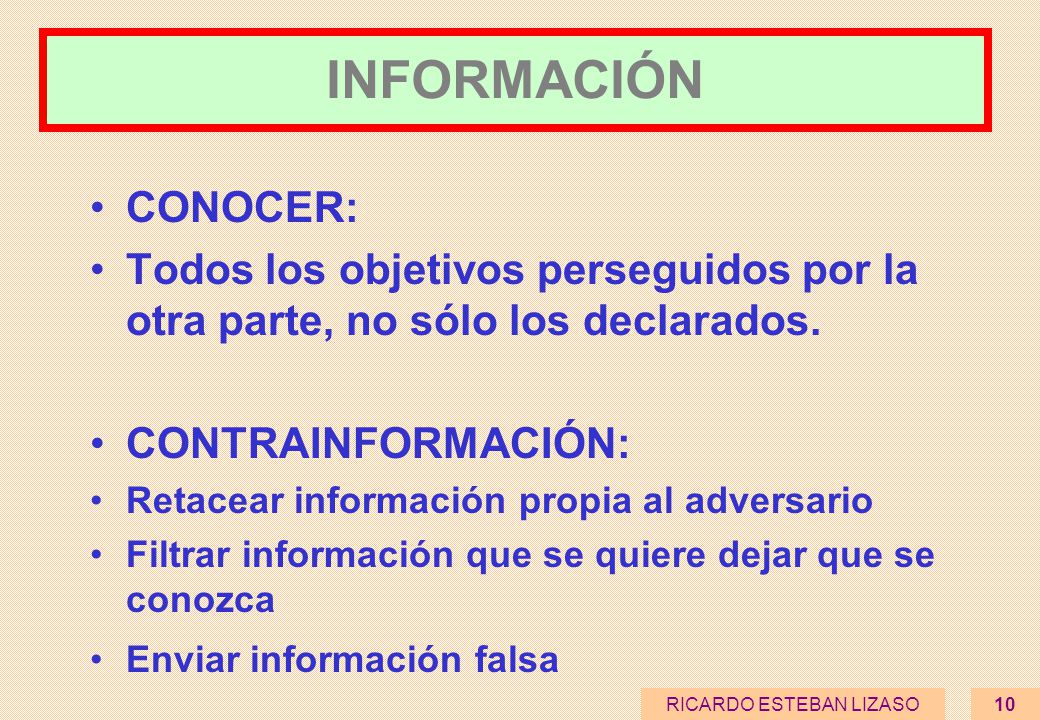 INFORMACIÓN

• CONOCER:
• Todos los objetivos perseguidos por la otra parte, no sólo los declarados.

• CONTRAINFORMACIÓN:
• Retacear información propia al adversario
• Filtrar información que se quiere dejar que se conozca
• Enviar información falsa

RICARDO ESTEBAN LIZASO 10